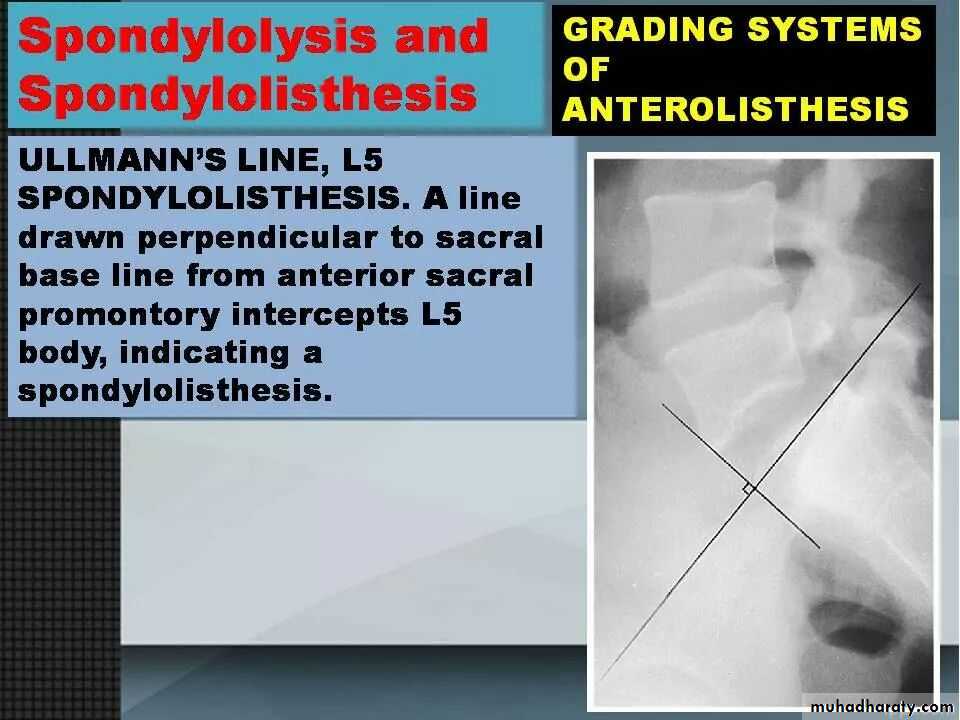 Spondylolysis and Spondylolisthesis

GRADING SYSTEMS OF ANTEROLISTHESIS

ULLMANN'S LINE, L5 SPONDYLOLISTHESIS. A line drawn perpendicular to sacral base line from anterior sacral promontory intercepts L5 body, indicating a spondylolisthesis.

muhadharaty.com